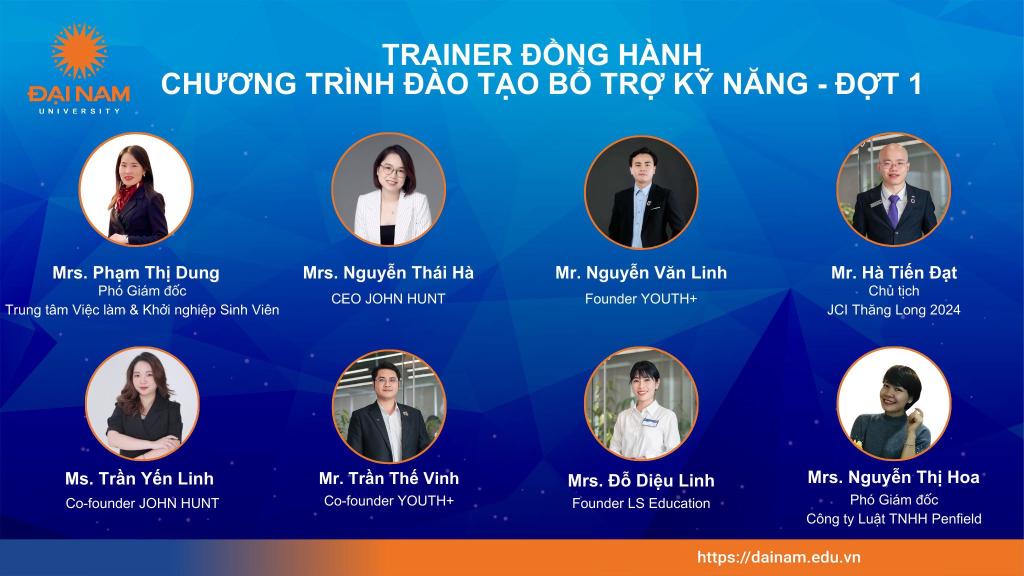 ĐẠI NAM
UNIVERSITY

TRAINER ĐỒNG HÀNH
CHƯƠNG TRÌNH ĐÀO TẠO BỔ TRỢ KỸ NĂNG - ĐỢT 1

Mrs. Phạm Thị Dung
Phó Giám đốc
Trung tâm Việc làm & Khởi nghiệp Sinh Viên

Mrs. Nguyễn Thái Hà
CEO JOHN HUNT

Mr. Nguyễn Văn Linh
Founder YOUTH+

Mr. Hà Tiến Đạt
Chủ tịch
JCI Thăng Long 2024

Ms. Trần Yến Linh
Co-founder JOHN HUNT

Mr. Trần Thế Vinh
Co-founder YOUTH+

Mrs. Đỗ Diệu Linh
Founder LS Education

Mrs. Nguyễn Thị Hoa
Phó Giám đốc
Công ty Luật TNHH Penfield

https://dainam.edu.vn